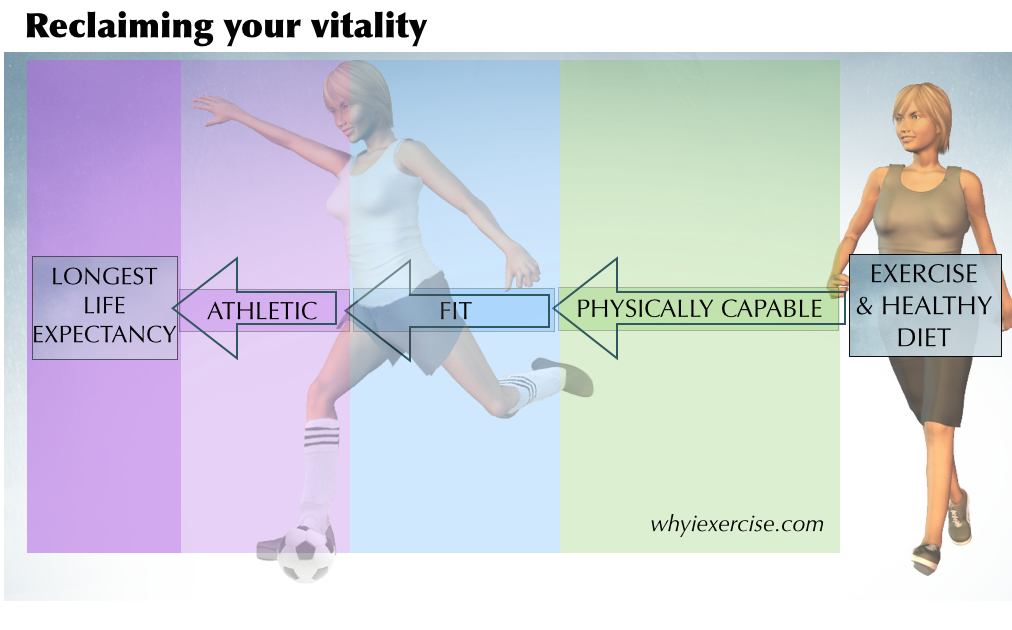 Reclaiming your vitality

LONGEST LIFE EXPECTANCY

ATHLETIC

FIT

PHYSICALLY CAPABLE

EXERCISE & HEALTHY DIET

whyiexercise.com